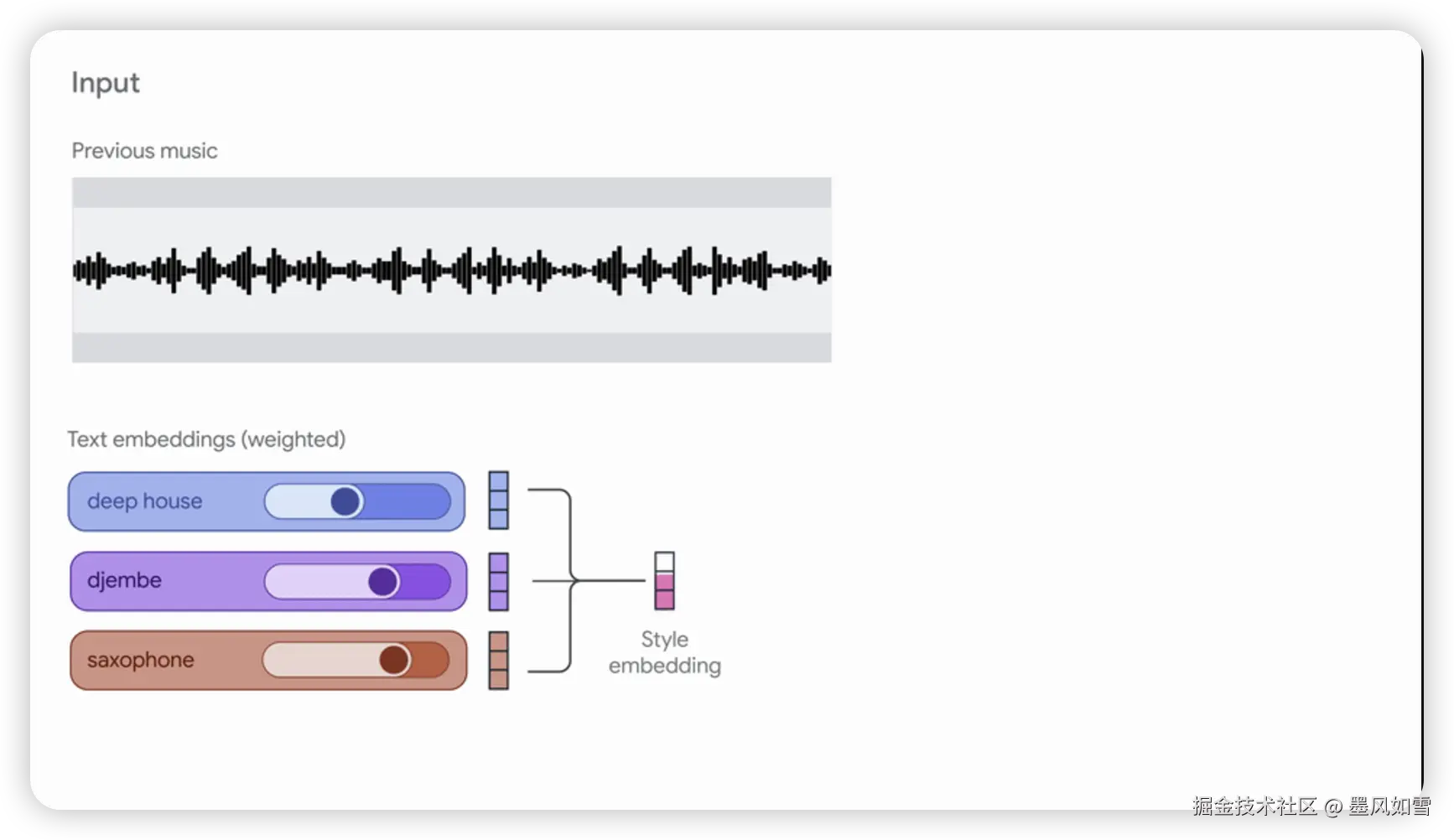 Input

Previous music

Text embeddings (weighted)

deep house

djembe

saxophone

Style embedding

掘金技术社区 @ 墨风如雪